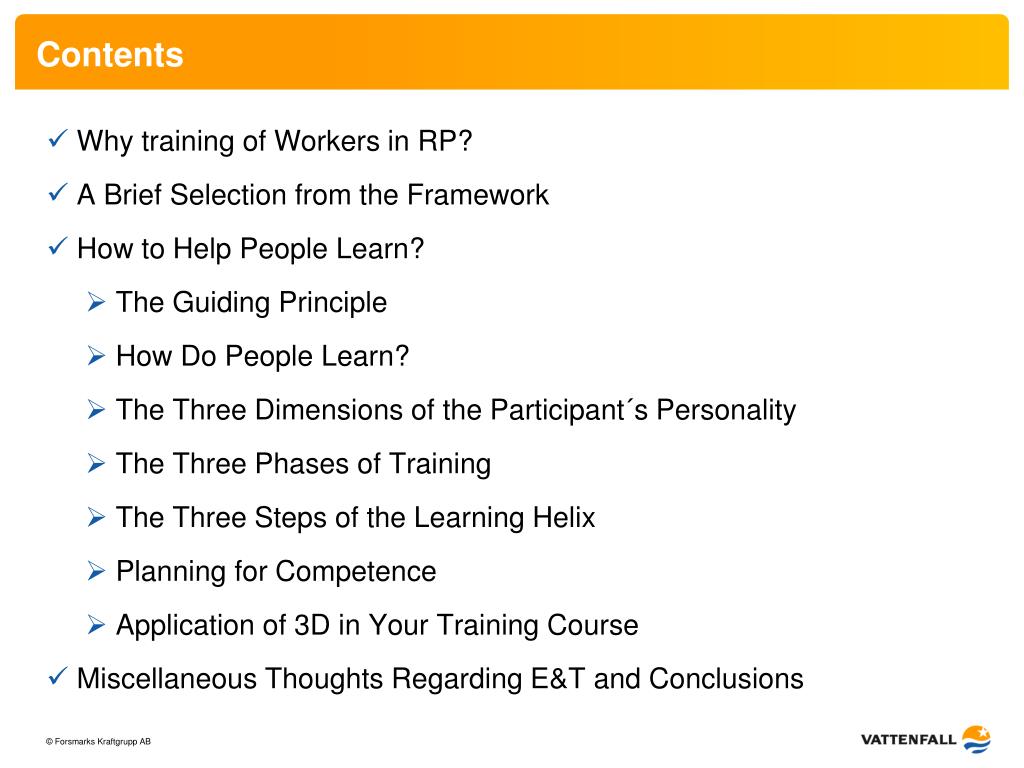 Contents

✓ Why training of Workers in RP?

✓ A Brief Selection from the Framework

✓ How to Help People Learn?

➢ The Guiding Principle

➢ How Do People Learn?

➢ The Three Dimensions of the Participant´s Personality

➢ The Three Phases of Training

➢ The Three Steps of the Learning Helix

➢ Planning for Competence

➢ Application of 3D in Your Training Course

✓ Miscellaneous Thoughts Regarding E&T and Conclusions

© Forsmarks Kraftgrupp AB

VATTENFALL